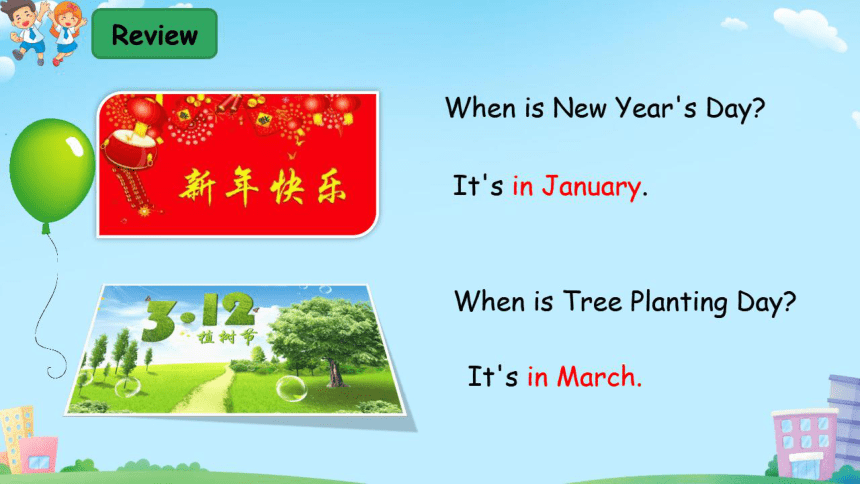 Review

新年快乐

When is New Year's Day?

It's in January.

3·12
植树节

When is Tree Planting Day?

It's in March.